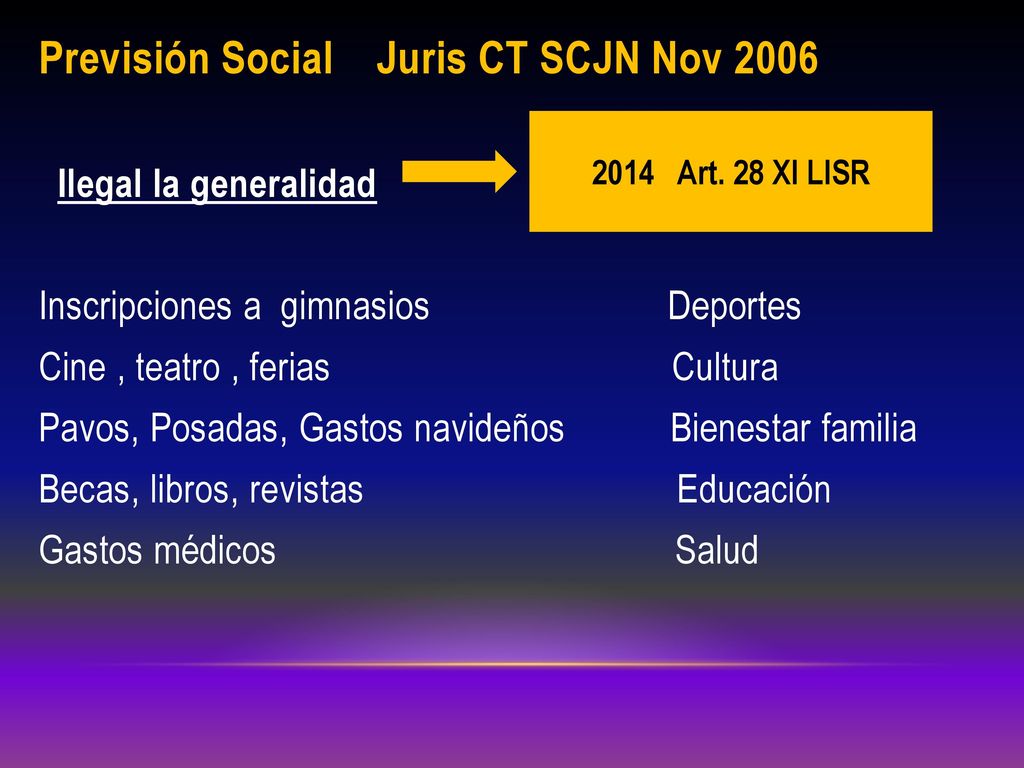 Previsión Social Juris CT SCJN Nov 2006

Ilegal la generalidad

2014 Art. 28 XI LISR

Inscripciones a gimnasios Deportes
Cine , teatro , ferias Cultura
Pavos, Posadas, Gastos navideños Bienestar familia
Becas, libros, revistas Educación
Gastos médicos Salud